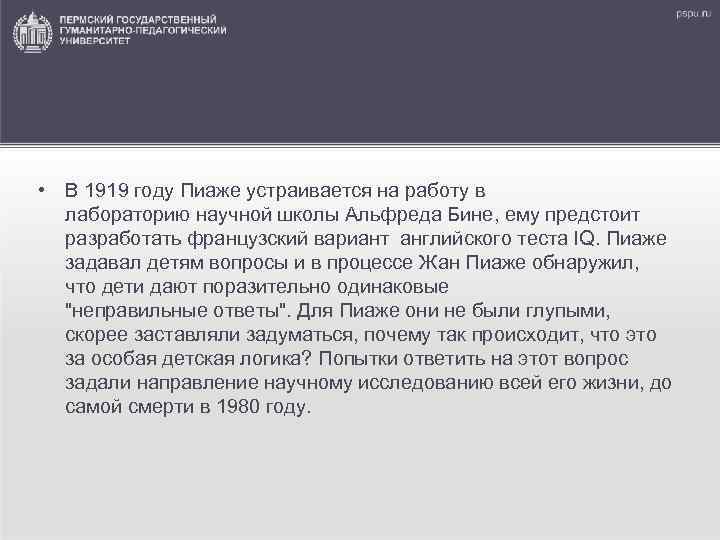 ПЕРМСКИЙ ГОСУДАРСТВЕННЫЙ ГУМАНИТАРНО-ПЕДАГОГИЧЕСКИЙ УНИВЕРСИТЕТ

pspu.ru

• В 1919 году Пиаже устраивается на работу в лабораторию научной школы Альфреда Бине, ему предстоит разработать французский вариант английского теста IQ. Пиаже задавал детям вопросы и в процессе Жан Пиаже обнаружил, что дети дают поразительно одинаковые "неправильные ответы". Для Пиаже они не были глупыми, скорее заставляли задуматься, почему так происходит, что это за особая детская логика? Попытки ответить на этот вопрос задали направление научному исследованию всей его жизни, до самой смерти в 1980 году.